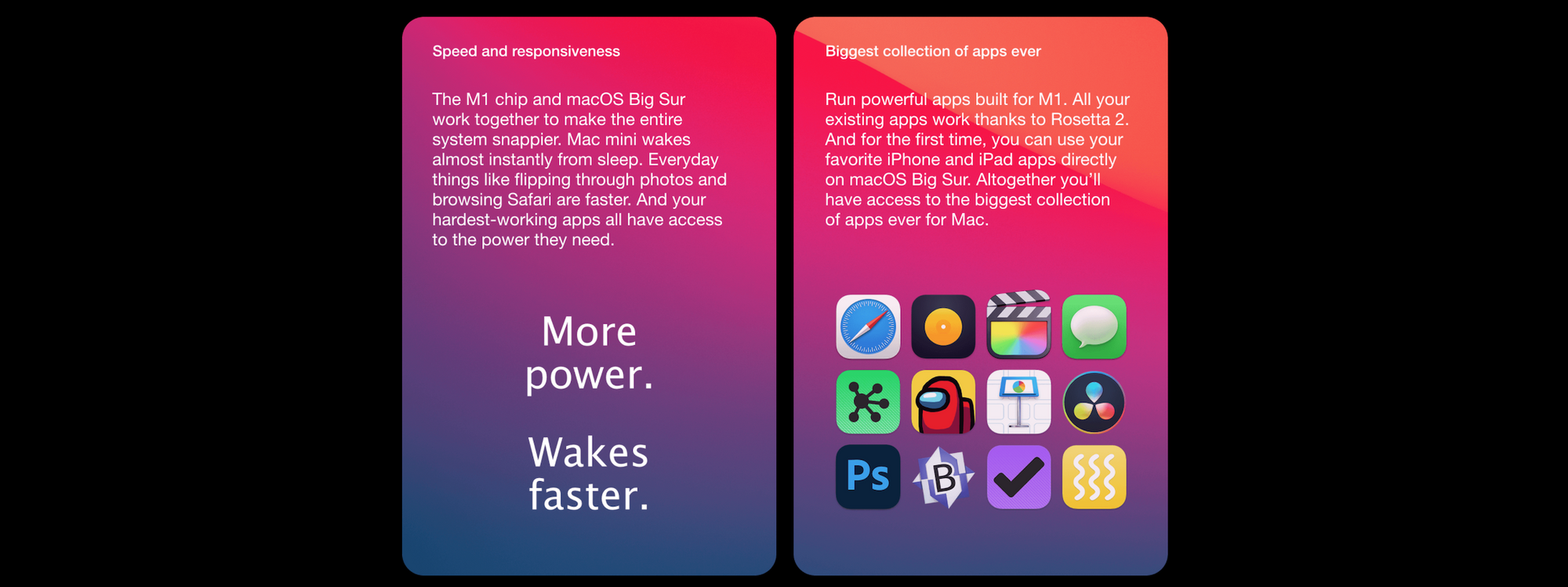 Speed and responsiveness

The M1 chip and macOS Big Sur work together to make the entire system snappier. Mac mini wakes almost instantly from sleep. Everyday things like flipping through photos and browsing Safari are faster. And your hardest-working apps all have access to the power they need.

More power.

Wakes faster.

Biggest collection of apps ever

Run powerful apps built for M1. All your existing apps work thanks to Rosetta 2. And for the first time, you can use your favorite iPhone and iPad apps directly on macOS Big Sur. Altogether you'll have access to the biggest collection of apps ever for Mac.

Ps

B